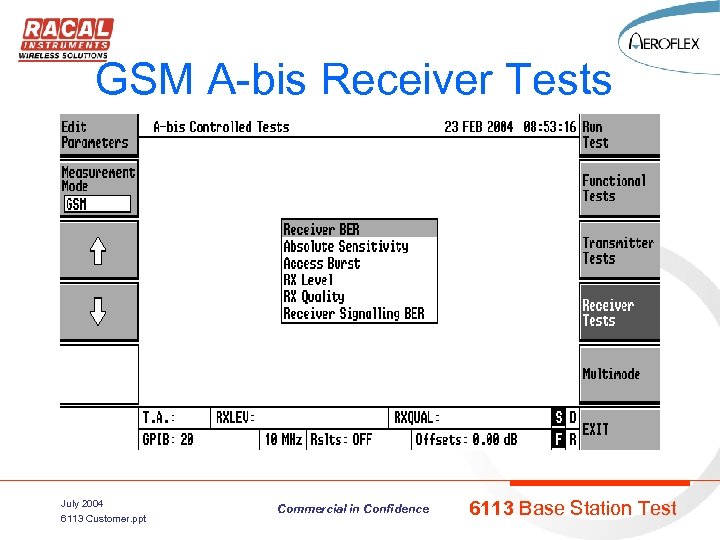 RACAL INSTRUMENTS WIRELESS SOLUTIONS

AEROFLEX

GSM A-bis Receiver Tests

Edit Parameters

Measurement Mode
GSM

A-bis Controlled Tests 23 FEB 2004 08:53:16

Run Test

Functional Tests

Transmitter Tests

Receiver Tests

Multimode

EXIT

Receiver BER
Absolute Sensitivity
Access Burst
RX Level
RX Quality
Receiver Signalling BER

T.A.: RXLEV: RXQUAL: S D
GPIB: 20 10 MHz Rslts: OFF Offsets: 0.00 dB F R

July 2004
6113 Customer.ppt

Commercial in Confidence

6113 Base Station Test